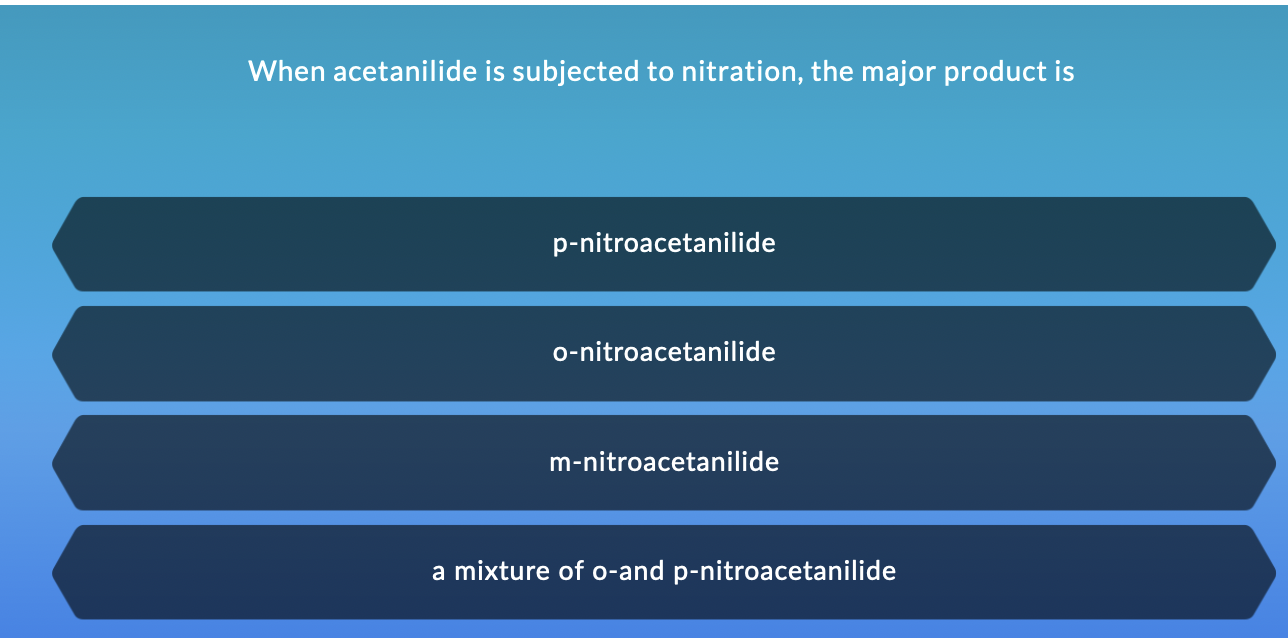 When acetanilide is subjected to nitration, the major product is

p-nitroacetanilide

o-nitroacetanilide

m-nitroacetanilide

a mixture of o-and p-nitroacetanilide